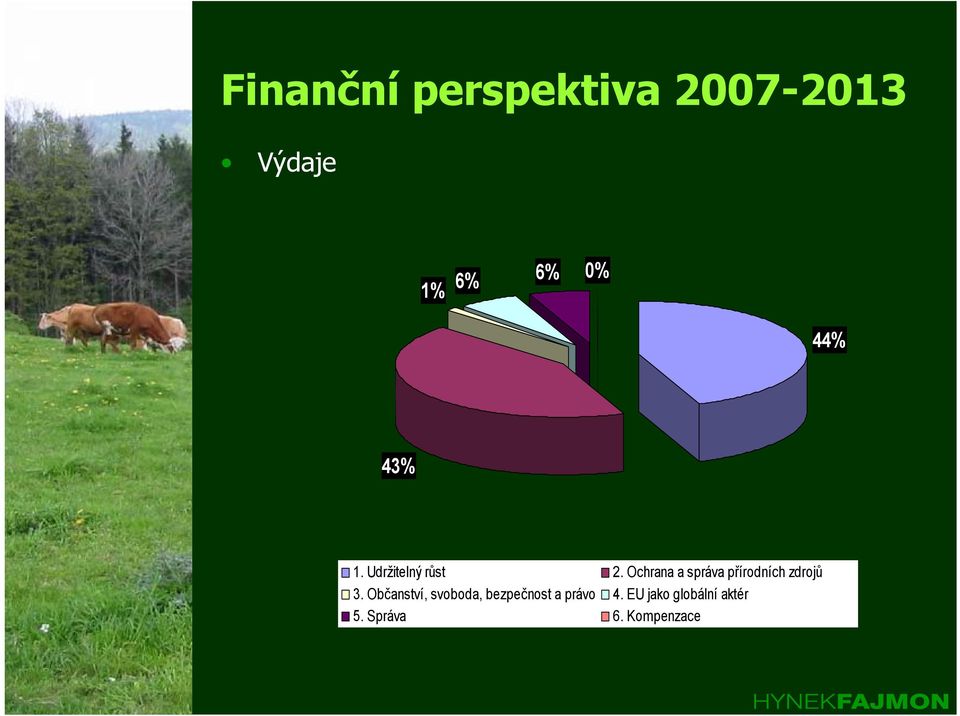 Finanční perspektiva 2007-2013

• Výdaje

1% 6% 6% 0%

44%

43%

1. Udržitelný růst
2. Ochrana a správa přírodních zdrojů
3. Občanství, svoboda, bezpečnost a právo
4. EU jako globální aktér
5. Správa
6. Kompenzace

HYNEKFAJMON